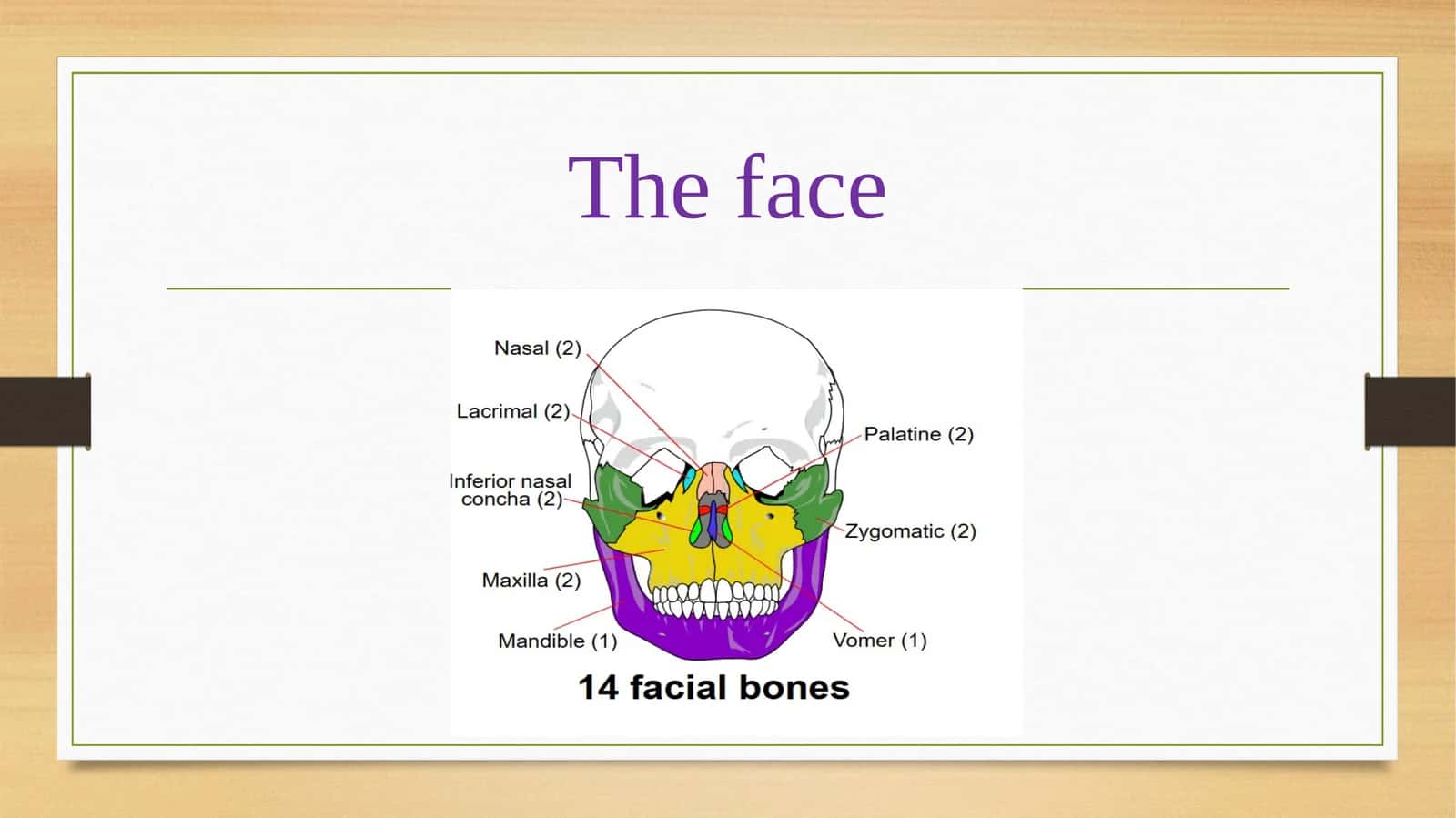 The face

Nasal (2)
Lacrimal (2)
Inferior nasal concha (2)
Maxilla (2)
Mandible (1)
Palatine (2)
Zygomatic (2)
Vomer (1)

14 facial bones